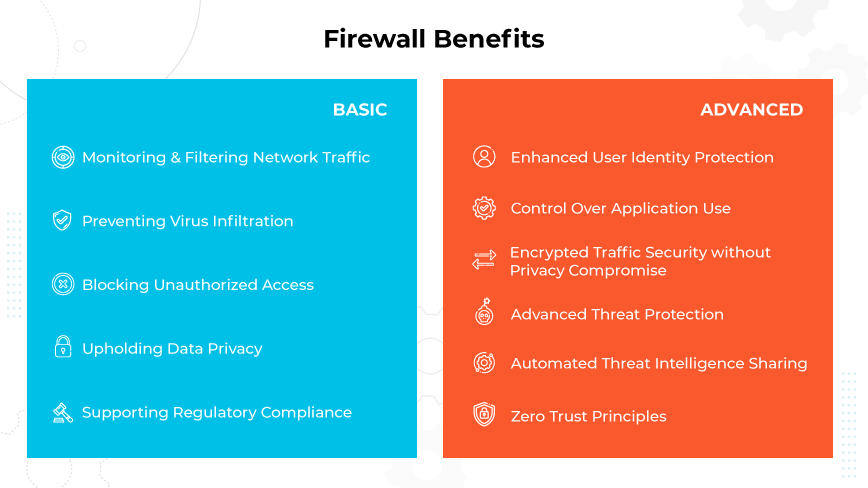 Firewall Benefits

BASIC

Monitoring & Filtering Network Traffic

Preventing Virus Infiltration

Blocking Unauthorized Access

Upholding Data Privacy

Supporting Regulatory Compliance

ADVANCED

Enhanced User Identity Protection

Control Over Application Use

Encrypted Traffic Security without Privacy Compromise

Advanced Threat Protection

Automated Threat Intelligence Sharing

Zero Trust Principles